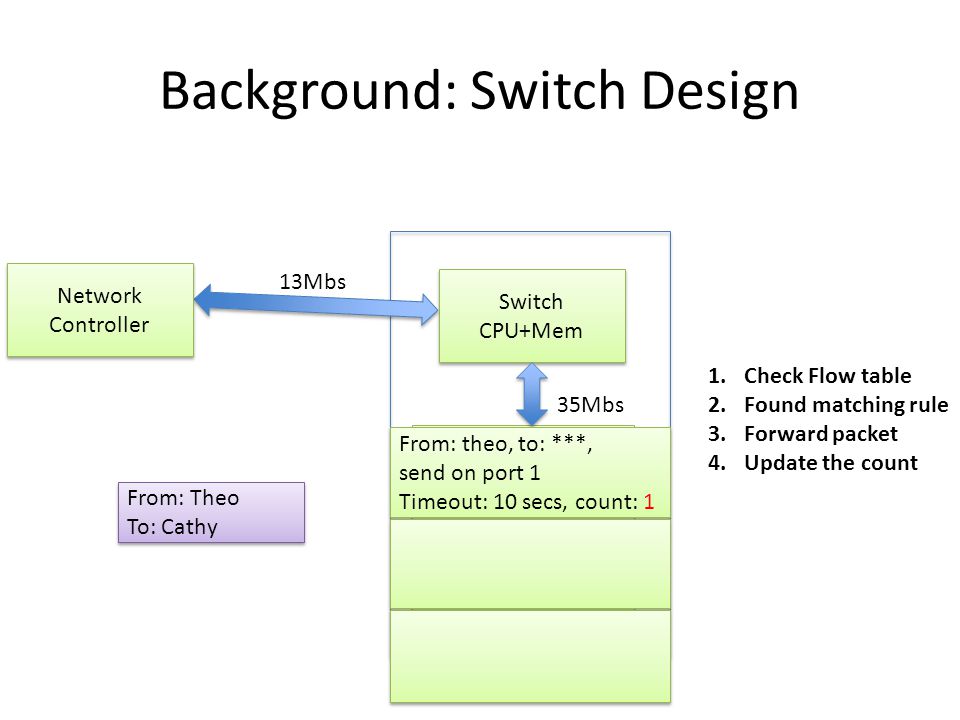 Background: Switch Design

Network Controller

13Mbs

Switch CPU+Mem

35Mbs

From: theo, to: ***, send on port 1
Timeout: 10 secs, count: 1

From: Theo
To: Cathy

1. Check Flow table
2. Found matching rule
3. Forward packet
4. Update the count